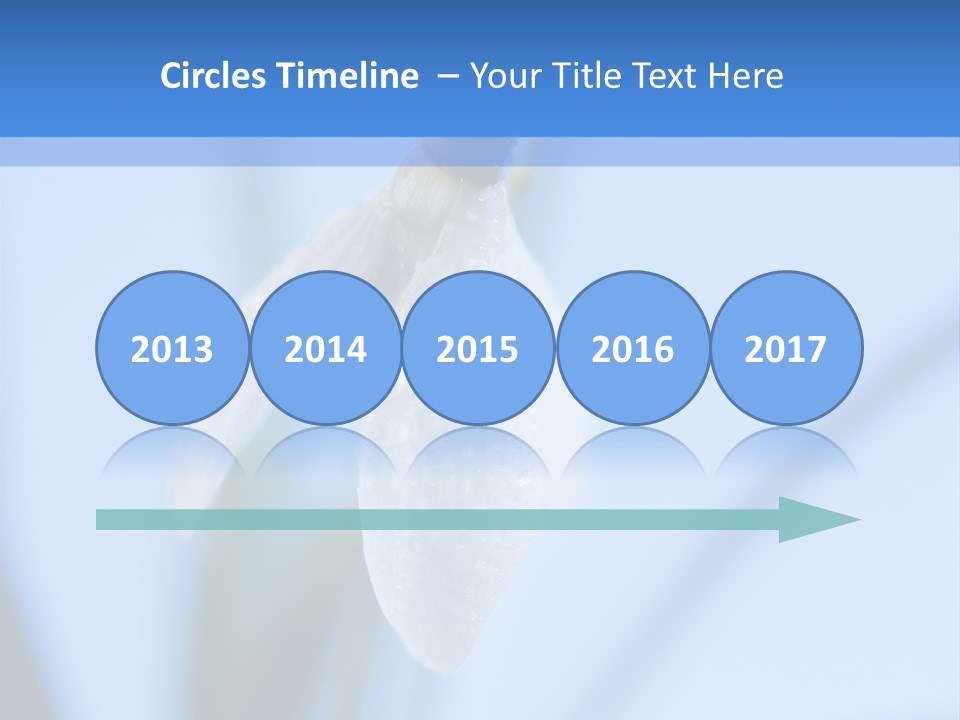 Circles Timeline – Your Title Text Here

2013 2014 2015 2016 2017